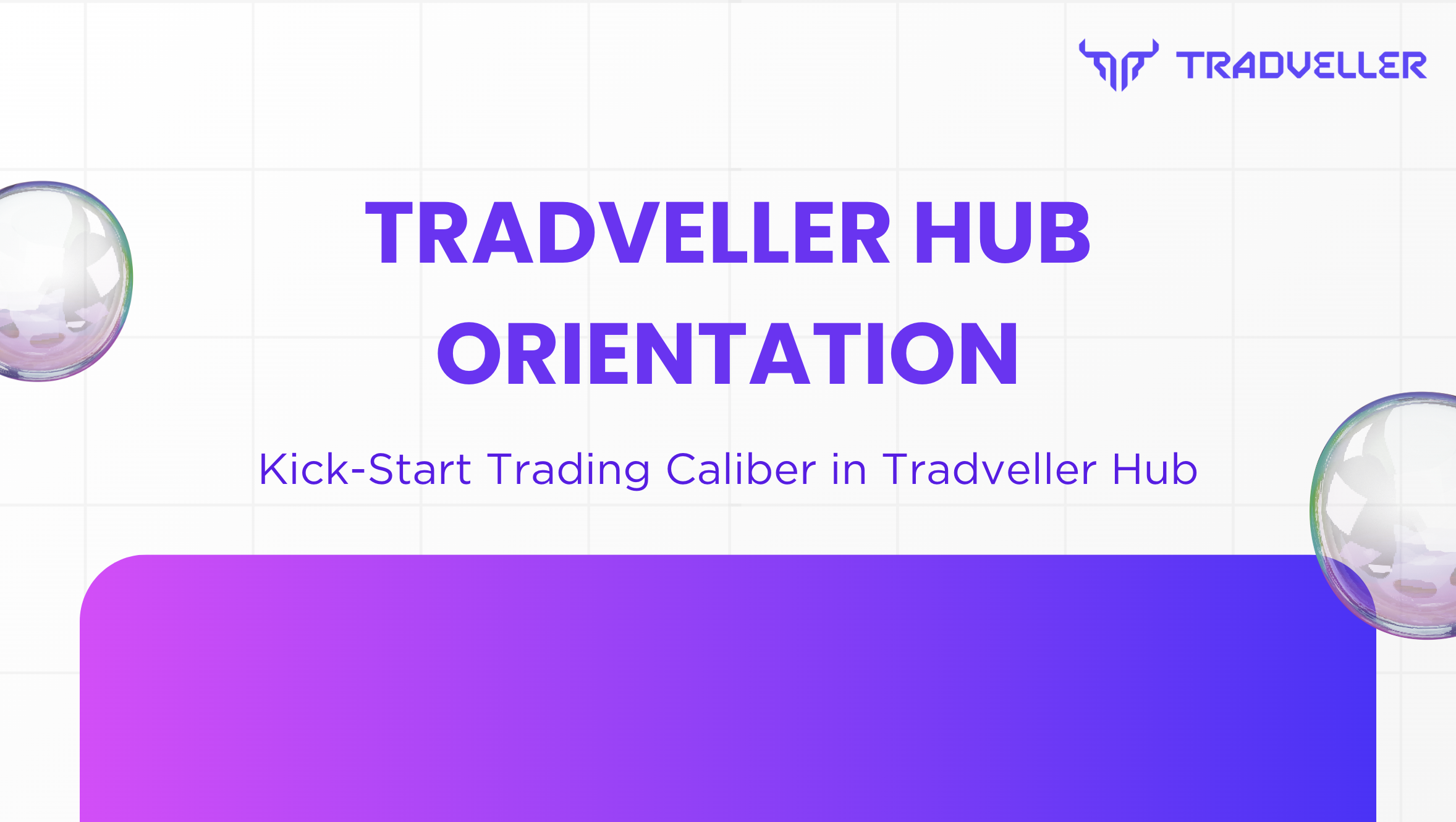 TRADVELLER

TRADVELLER HUB ORIENTATION

Kick-Start Trading Caliber in Tradveller Hub